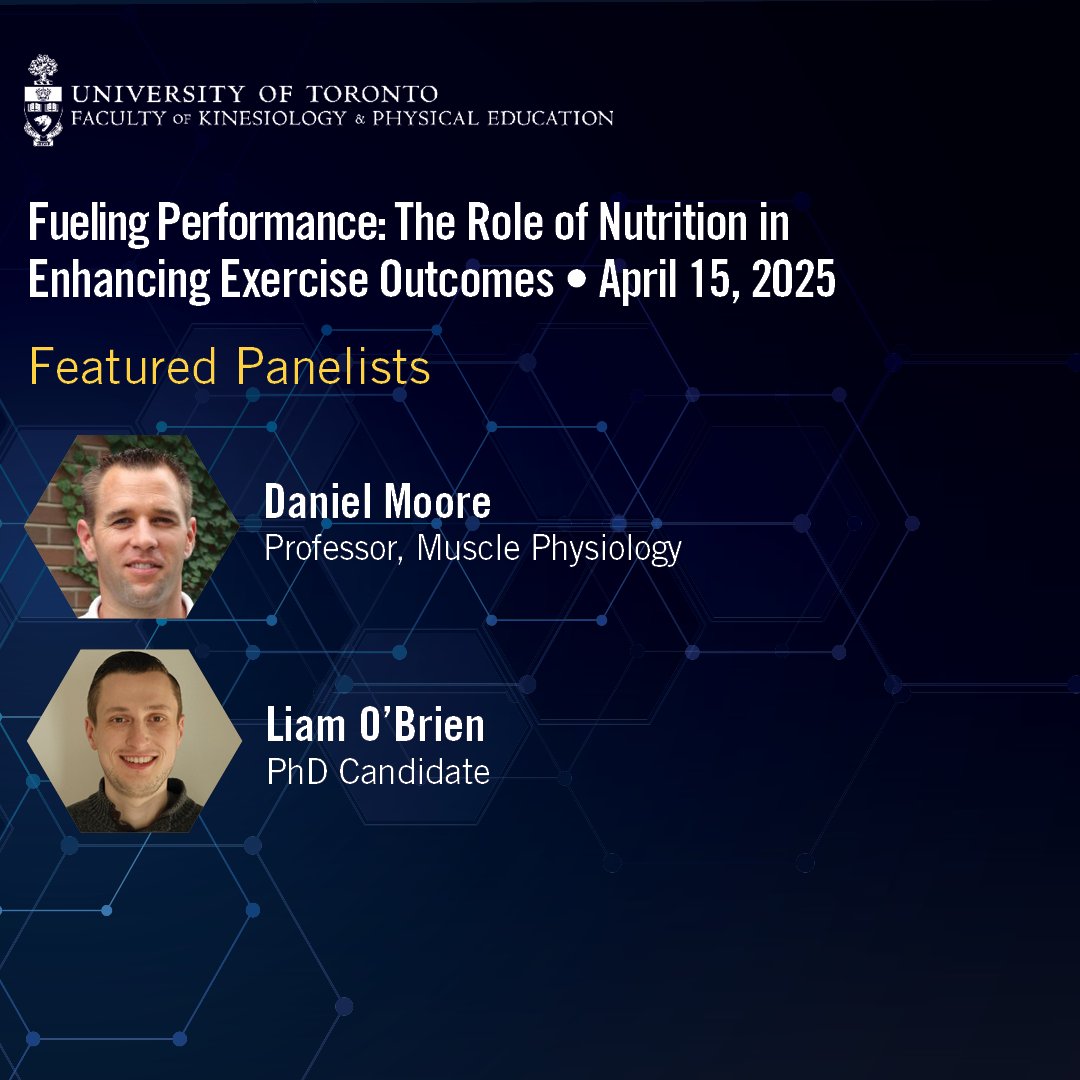 UNIVERSITY OF TORONTO
FACULTY OF KINESIOLOGY & PHYSICAL EDUCATION

Fueling Performance: The Role of Nutrition in Enhancing Exercise Outcomes • April 15, 2025

Featured Panelists

Daniel Moore
Professor, Muscle Physiology

Liam O'Brien
PhD Candidate